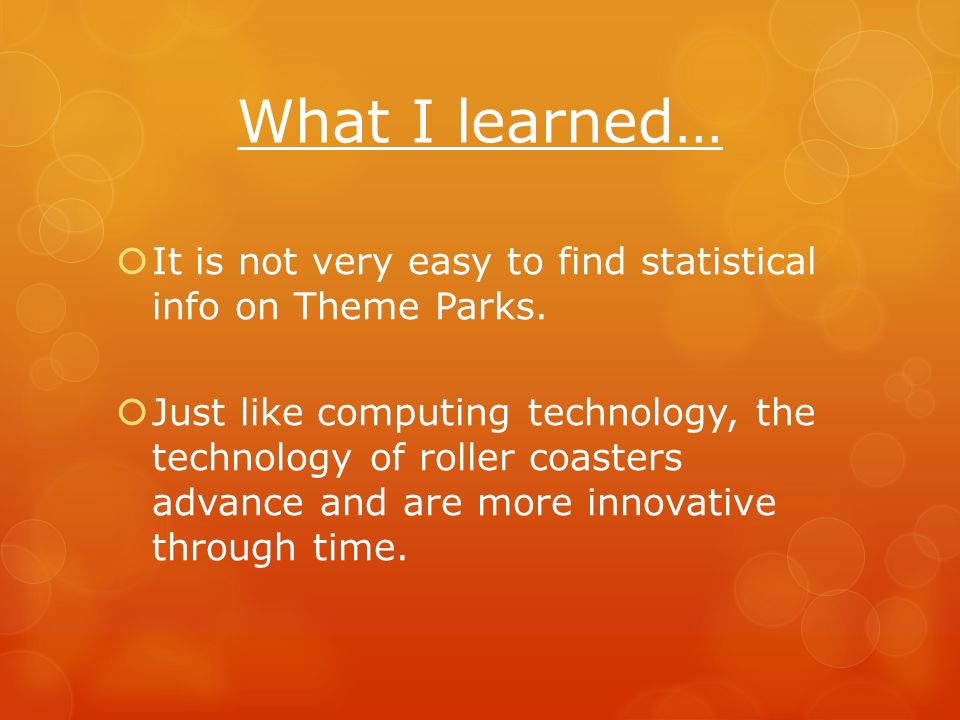 What I learned…

It is not very easy to find statistical info on Theme Parks.

Just like computing technology, the technology of roller coasters advance and are more innovative through time.